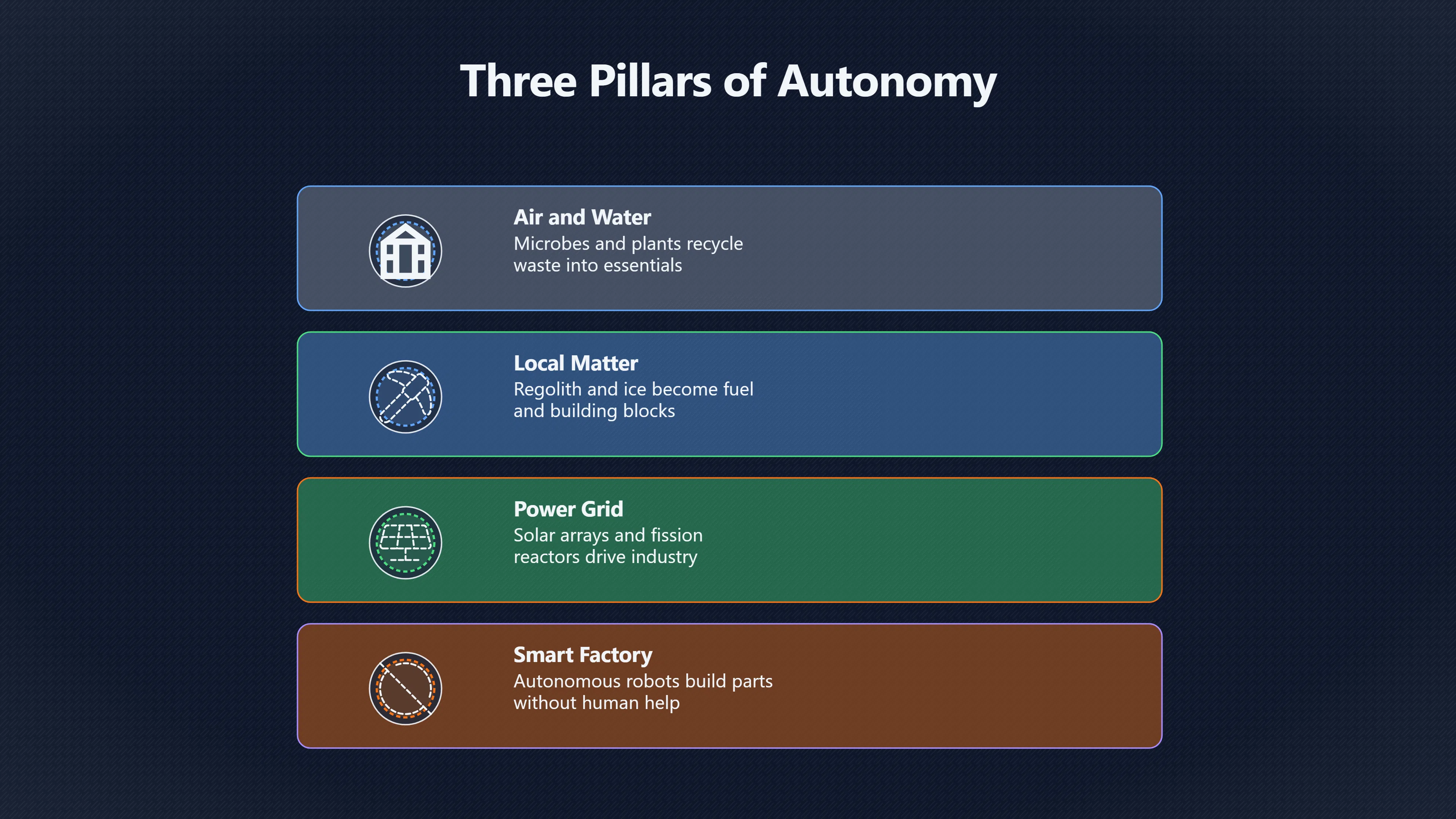 Three Pillars of Autonomy

Air and Water
Microbes and plants recycle waste into essentials

Local Matter
Regolith and ice become fuel and building blocks

Power Grid
Solar arrays and fission reactors drive industry

Smart Factory
Autonomous robots build parts without human help